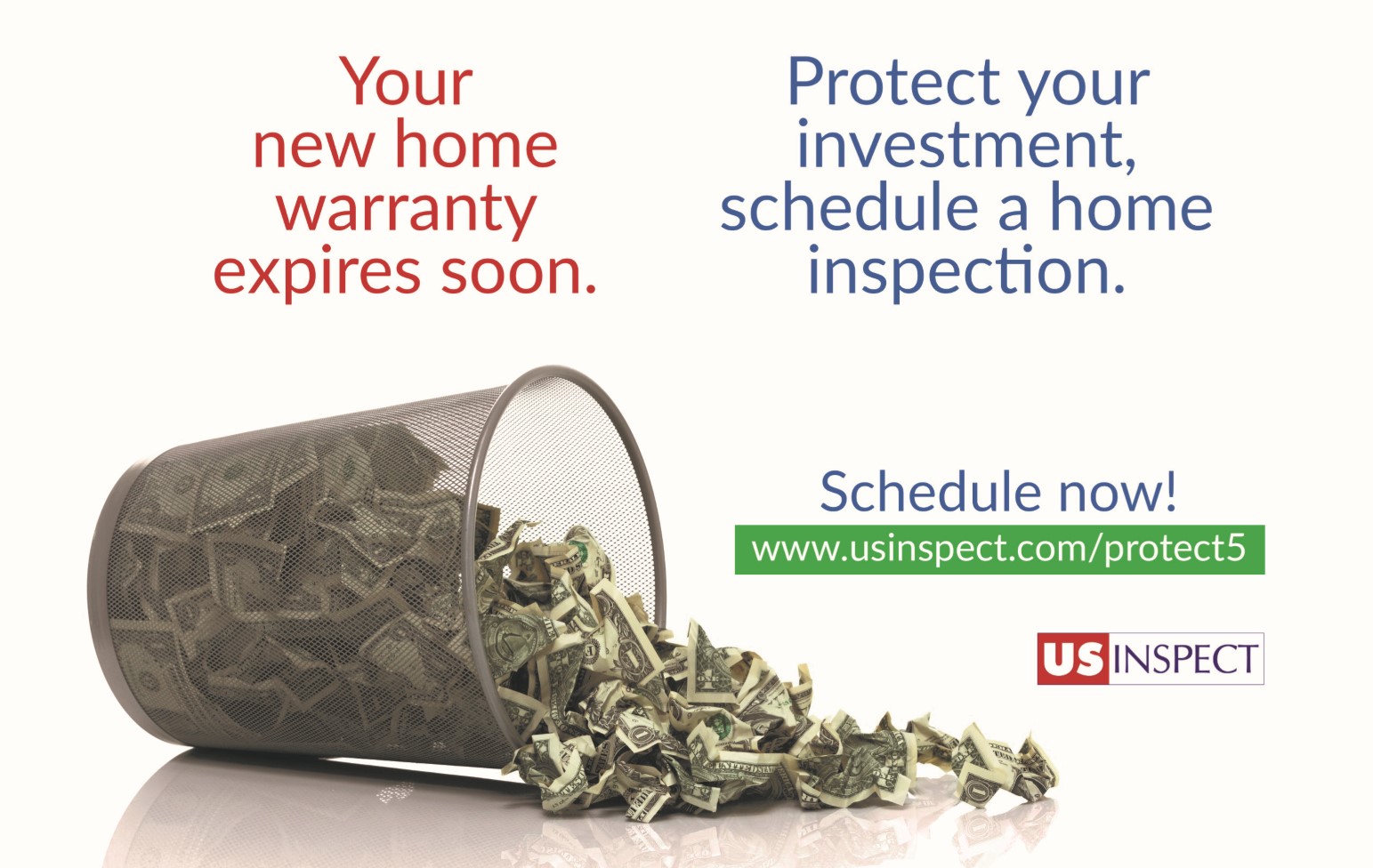 Your new home warranty expires soon.

Protect your investment, schedule a home inspection.

Schedule now!

www.usinspect.com/protect5

US INSPECT